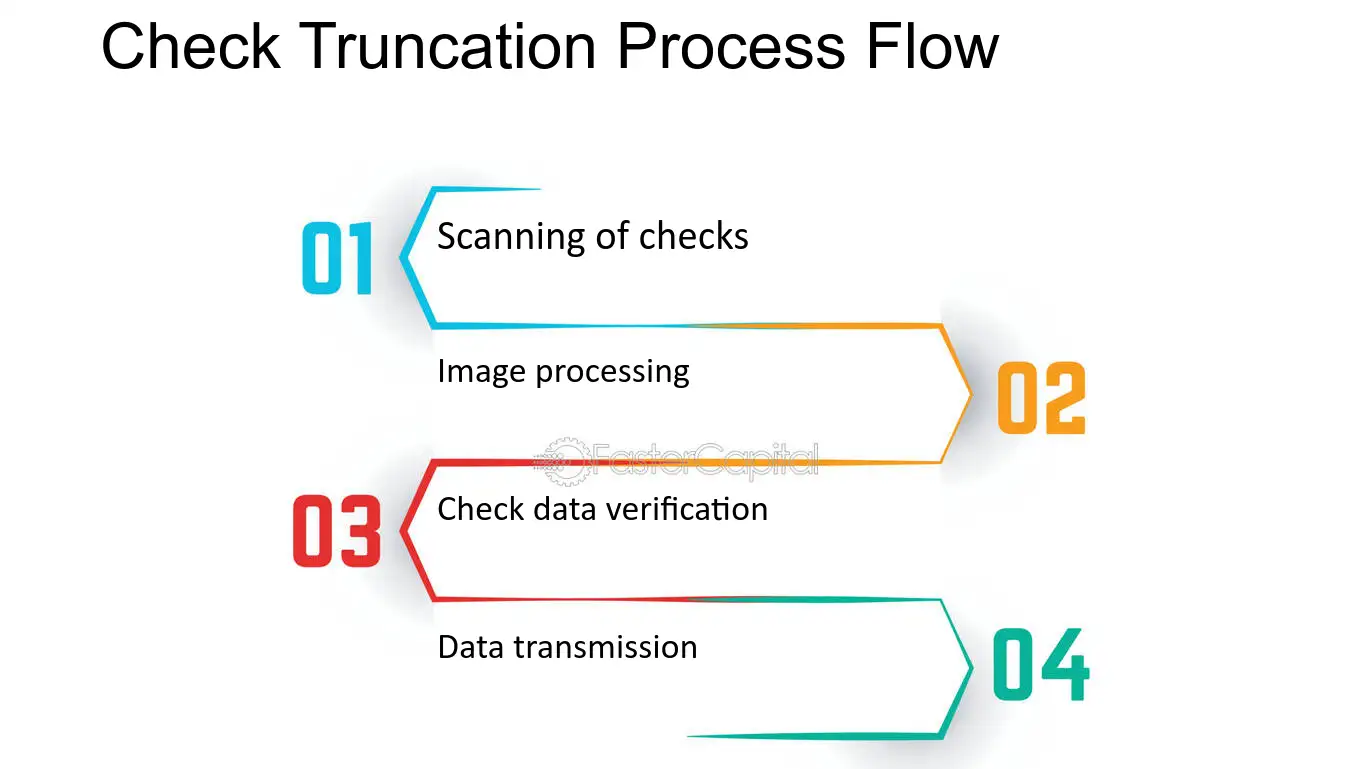 Check Truncation Process Flow

01
Scanning of checks

Image processing
02

03
Check data verification

Data transmission
04

FasterCapital